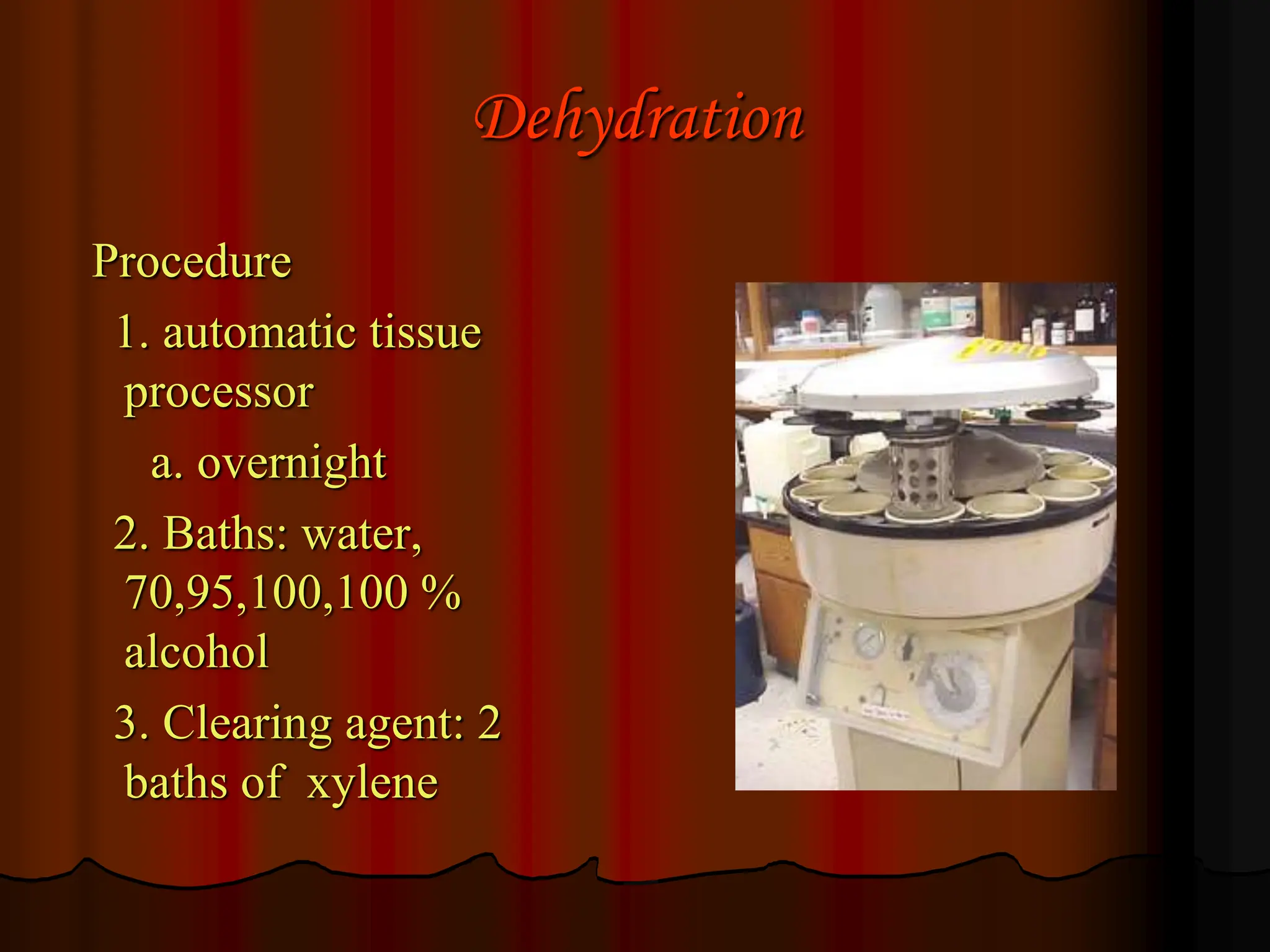 Dehydration

Procedure

1. automatic tissue processor

a. overnight

2. Baths: water, 70,95,100,100 % alcohol

3. Clearing agent: 2 baths of xylene